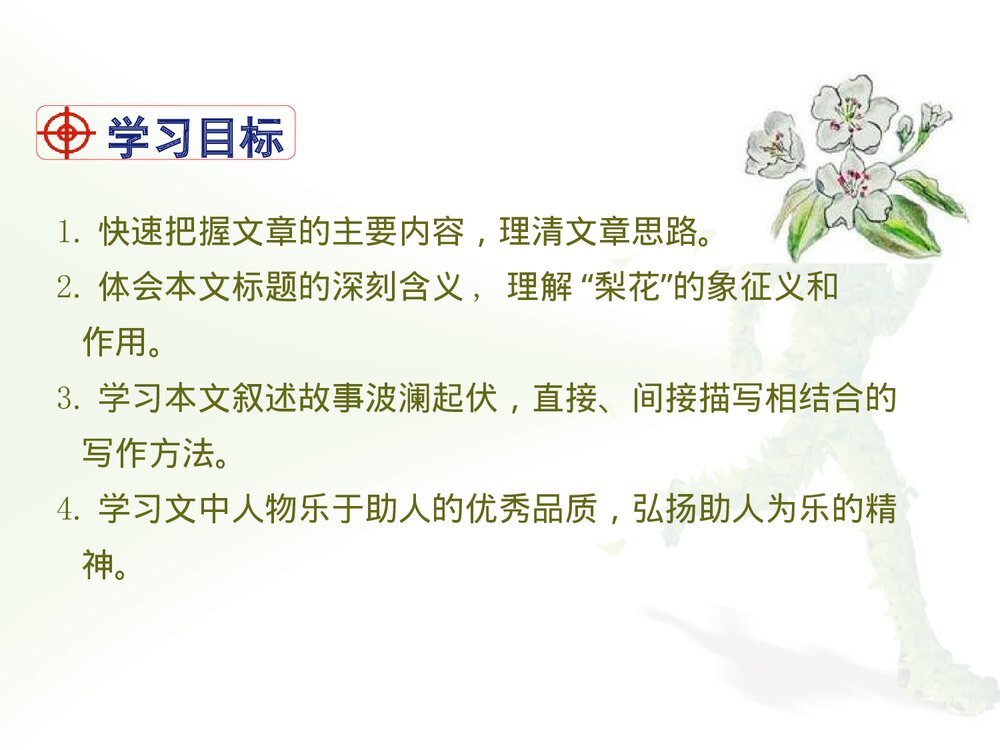 学习目标

1. 快速把握文章的主要内容，理清文章思路。

2. 体会本文标题的深刻含义， 理解 “梨花”的象征义和作用。

3. 学习本文叙述故事波澜起伏，直接、间接描写相结合的写作方法。

4. 学习文中人物乐于助人的优秀品质，弘扬助人为乐的精神。